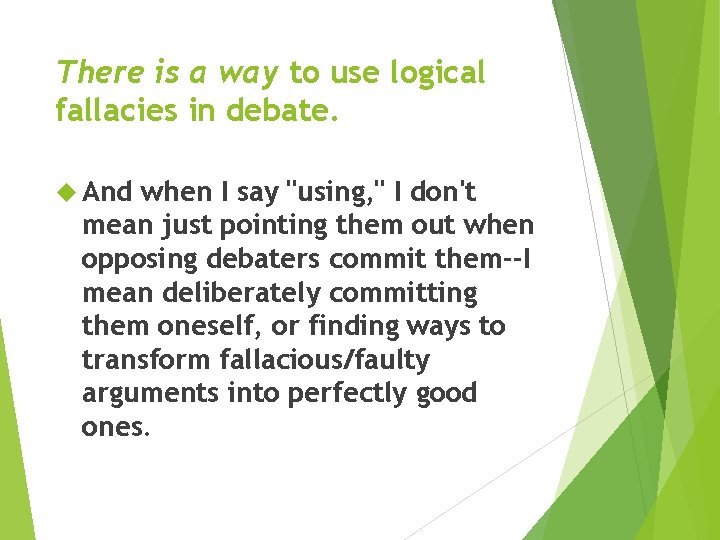 There is a way to use logical fallacies in debate.

And when I say "using," I don't mean just pointing them out when opposing debaters commit them--I mean deliberately committing them oneself, or finding ways to transform fallacious/faulty arguments into perfectly good ones.